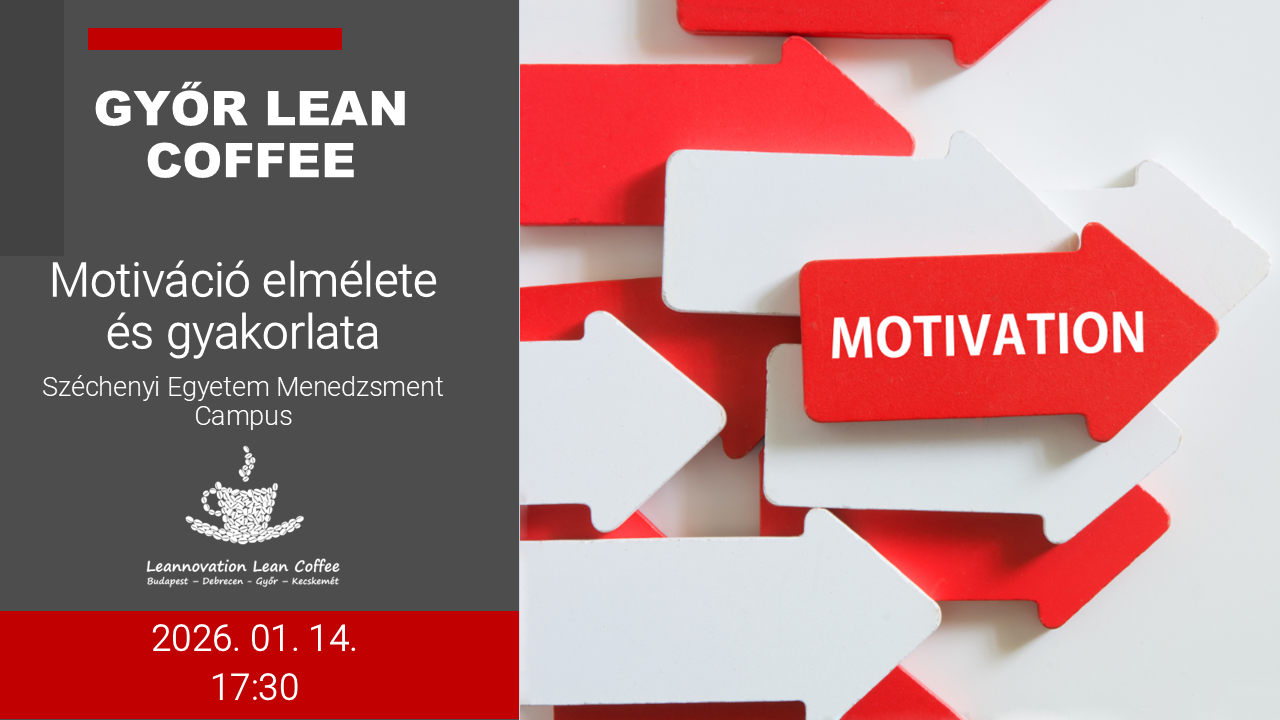 GYŐR LEAN COFFEE

Motiváció elmélete és gyakorlata

Széchenyi Egyetem Menedzsment Campus

Leannovation Lean Coffee
Budapest – Debrecen – Győr – Kecskemét

2026. 01. 14.
17:30

MOTIVATION